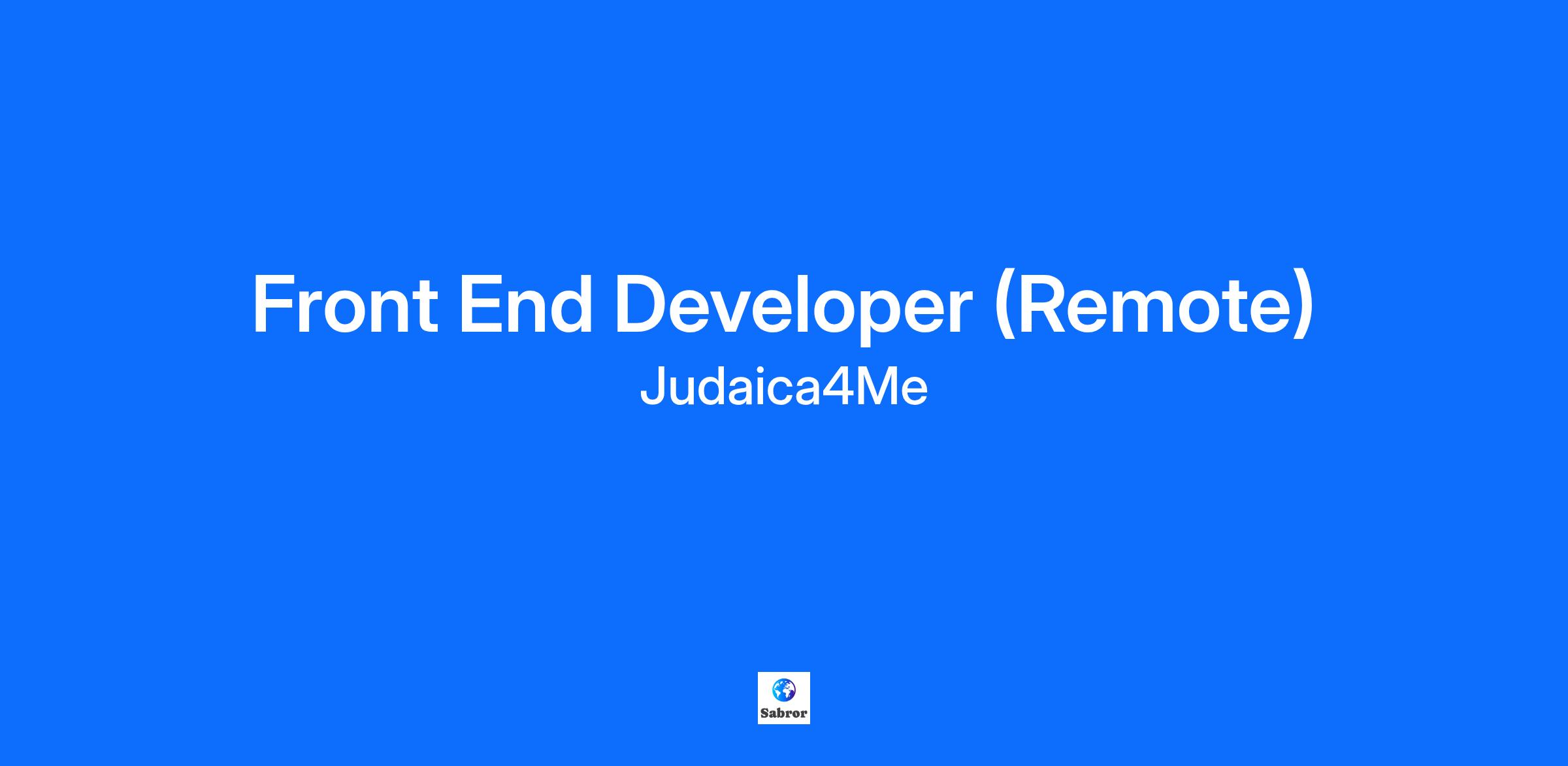 Front End Developer (Remote)
Judaica4Me

Sabror